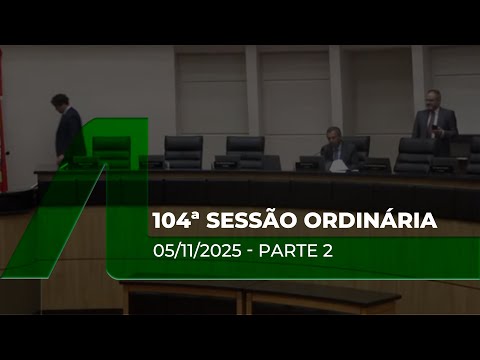 104ª SESSÃO ORDINÁRIA
05/11/2025 - PARTE 2